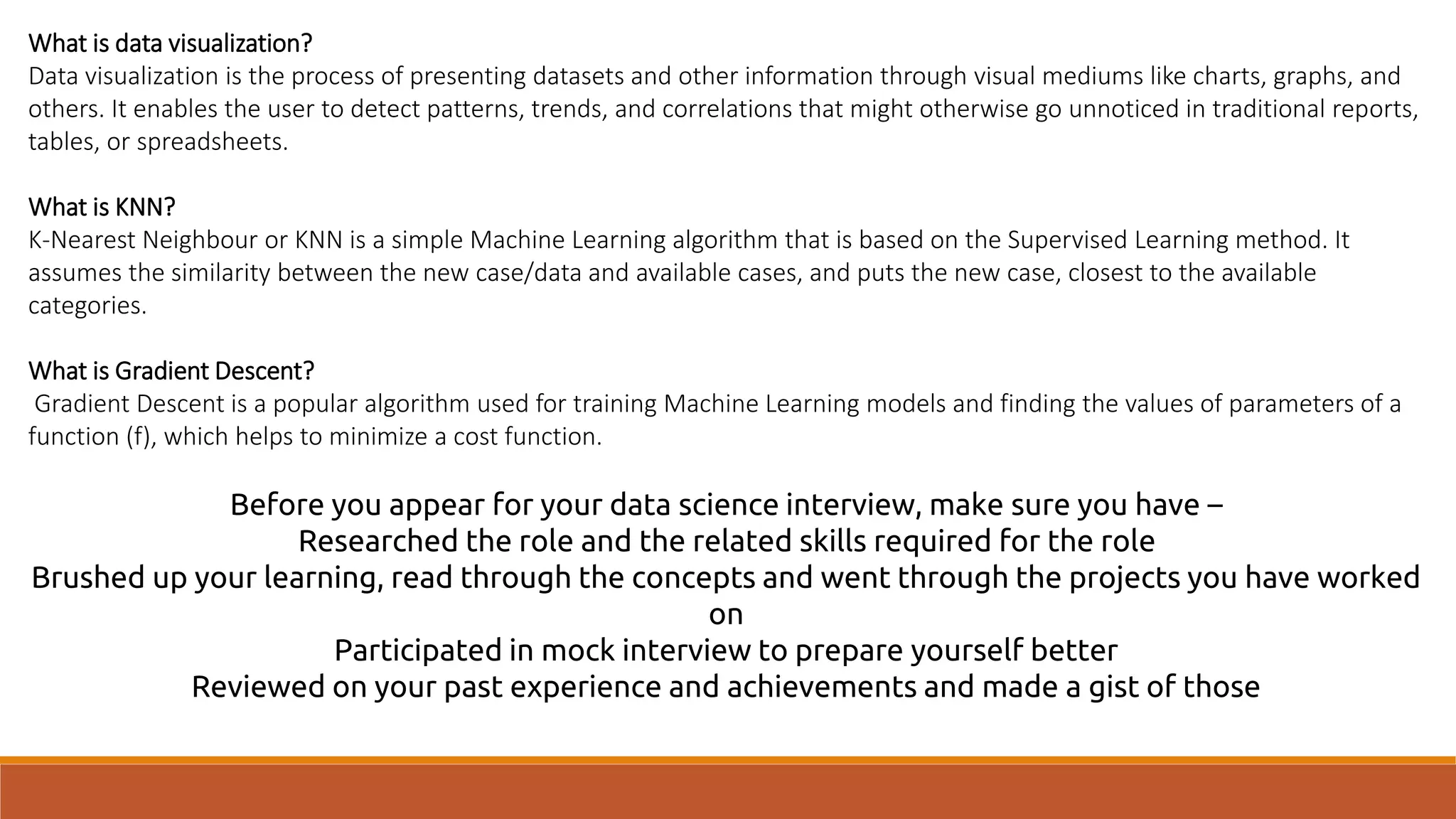 What is data visualization?
Data visualization is the process of presenting datasets and other information through visual mediums like charts, graphs, and others. It enables the user to detect patterns, trends, and correlations that might otherwise go unnoticed in traditional reports, tables, or spreadsheets.

What is KNN?
K-Nearest Neighbour or KNN is a simple Machine Learning algorithm that is based on the Supervised Learning method. It assumes the similarity between the new case/data and available cases, and puts the new case, closest to the available categories.

What is Gradient Descent?
Gradient Descent is a popular algorithm used for training Machine Learning models and finding the values of parameters of a function (f), which helps to minimize a cost function.

Before you appear for your data science interview, make sure you have –
Researched the role and the related skills required for the role
Brushed up your learning, read through the concepts and went through the projects you have worked on
Participated in mock interview to prepare yourself better
Reviewed on your past experience and achievements and made a gist of those